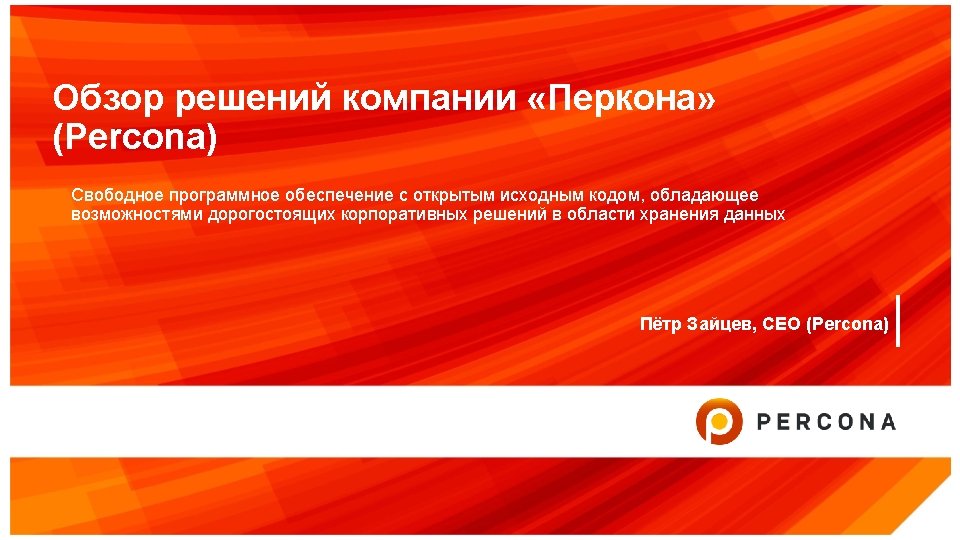 Обзор решений компании «Перкона» (Percona)

Свободное программное обеспечение с открытым исходным кодом, обладающее возможностями дорогостоящих корпоративных решений в области хранения данных

Пётр Зайцев, CEO (Percona)

PERCONA